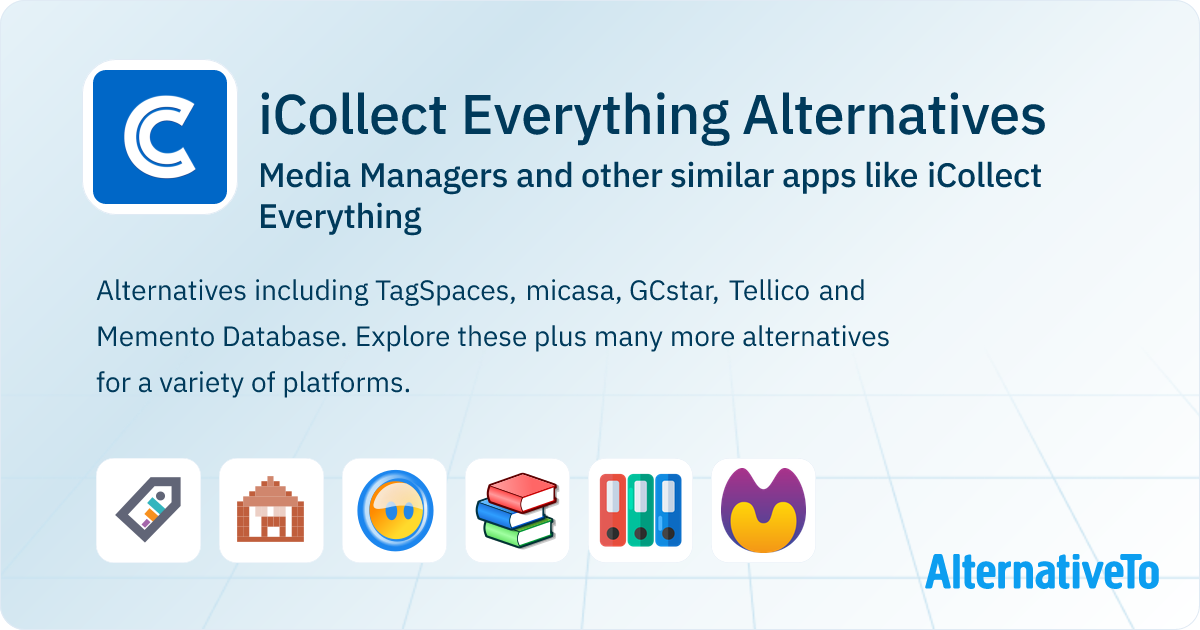 iCollect Everything Alternatives

Media Managers and other similar apps like iCollect Everything

Alternatives including TagSpaces, micasa, GCstar, Tellico and Memento Database. Explore these plus many more alternatives for a variety of platforms.

AlternativeTo